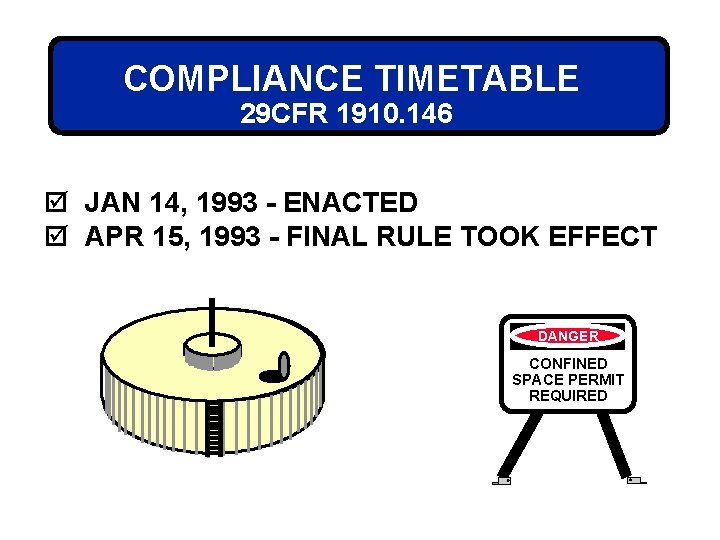 COMPLIANCE TIMETABLE
29CFR 1910.146

☑ JAN 14, 1993 - ENACTED
☑ APR 15, 1993 - FINAL RULE TOOK EFFECT

DANGER
CONFINED SPACE PERMIT REQUIRED